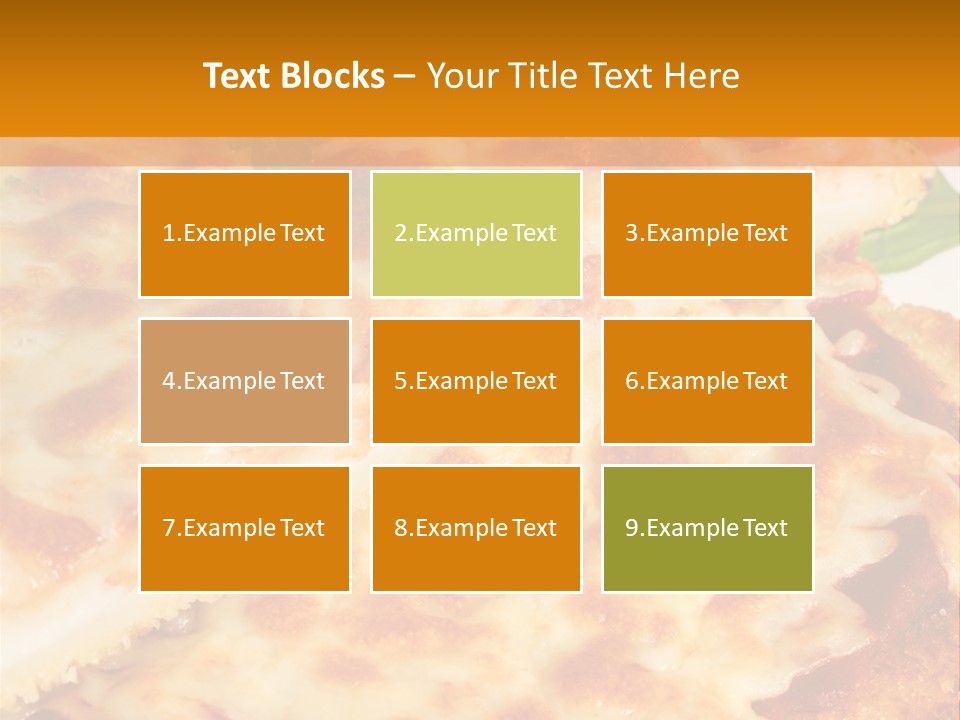 Text Blocks – Your Title Text Here

1.Example Text

2.Example Text

3.Example Text

4.Example Text

5.Example Text

6.Example Text

7.Example Text

8.Example Text

9.Example Text